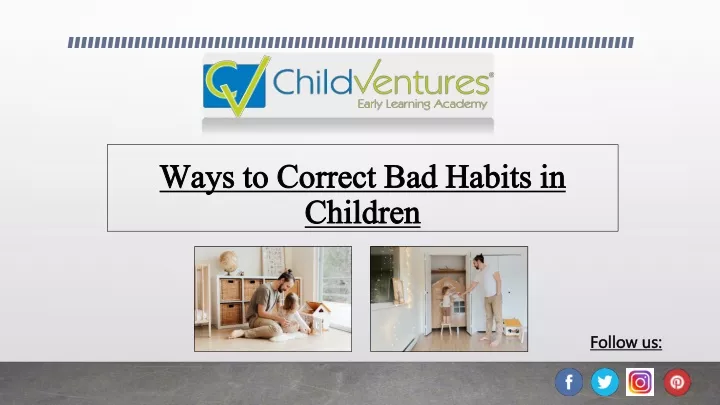 CV ChildVentures®
Early Learning Academy

Ways to Correct Bad Habits in Children

Follow us: